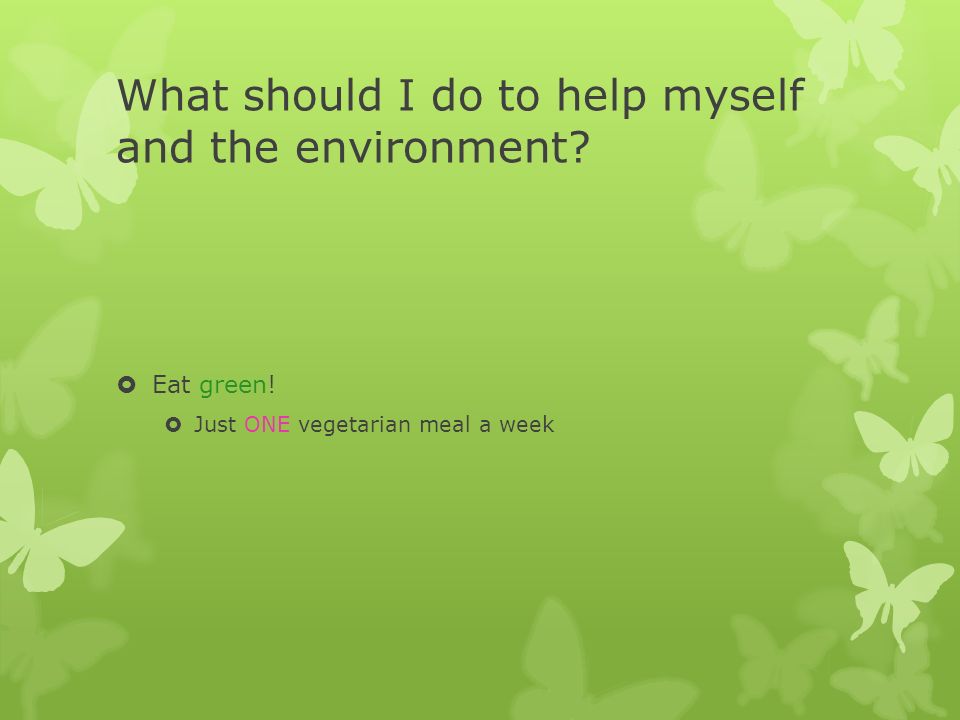 What should I do to help myself and the environment?

Eat green!

Just ONE vegetarian meal a week